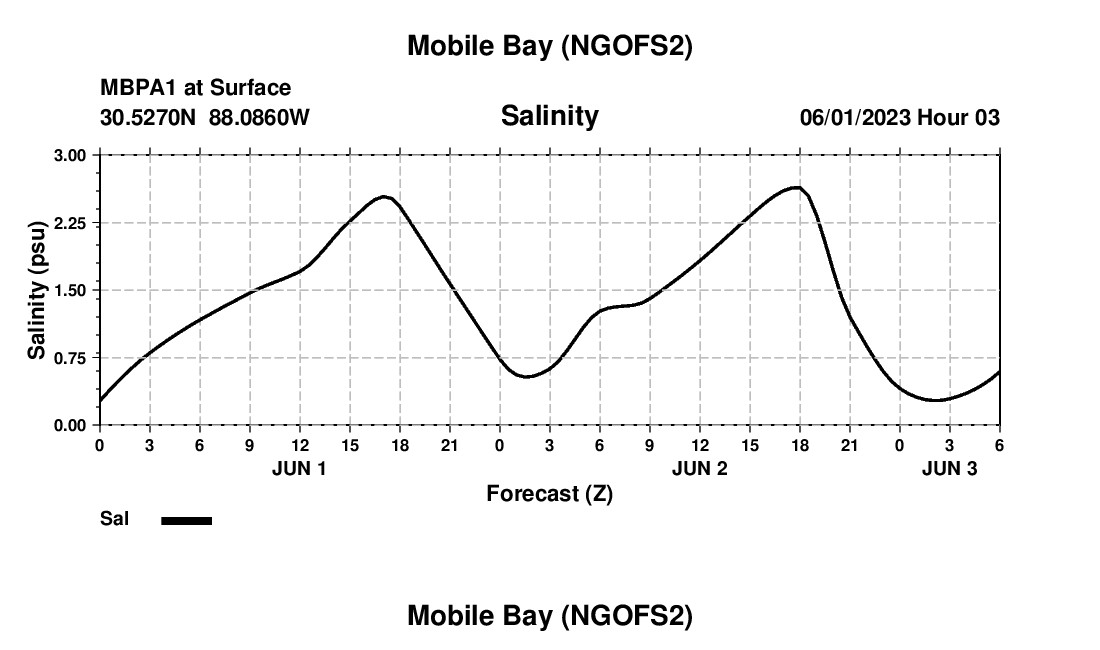 Mobile Bay (NGOFS2)

MBPA1 at Surface
30.5270N 88.0860W

Salinity

06/01/2023 Hour 03

Salinity (psu)

3.00
2.25
1.50
0.75
0.00

0 3 6 9 12 15 18 21 0 3 6 9 12 15 18 21 0 3 6

JUN 1

JUN 2

JUN 3

Forecast (Z)

Sal

Mobile Bay (NGOFS2)